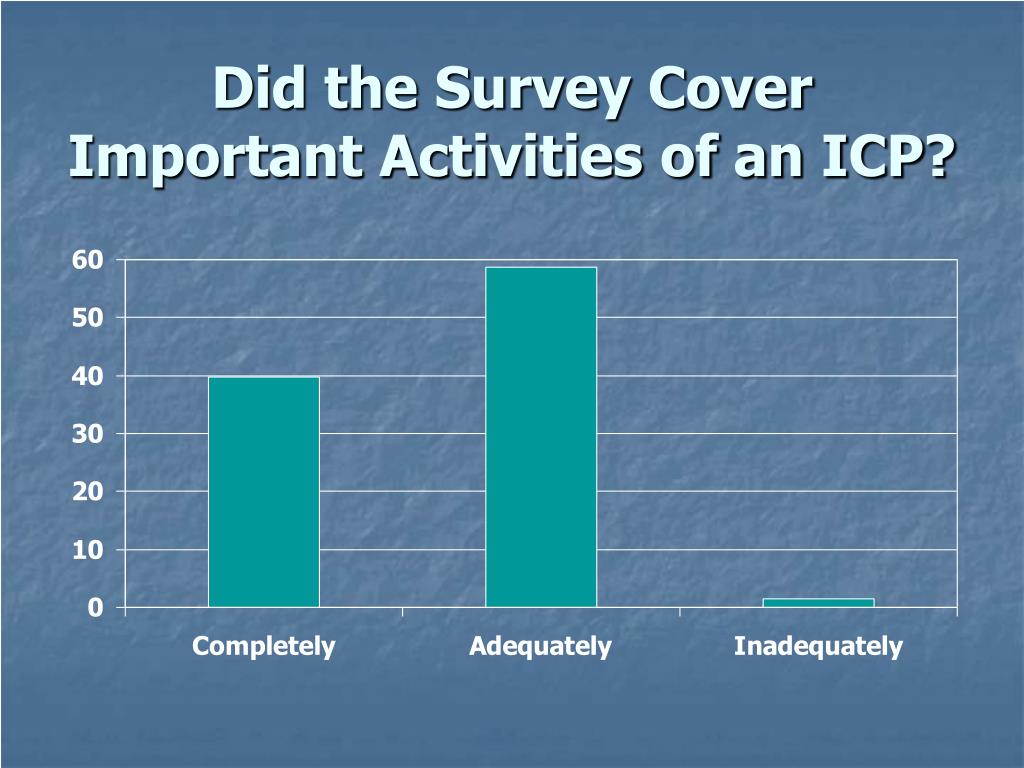 Did the Survey Cover Important Activities of an ICP?

60
50
40
30
20
10
0

Completely
Adequately
Inadequately